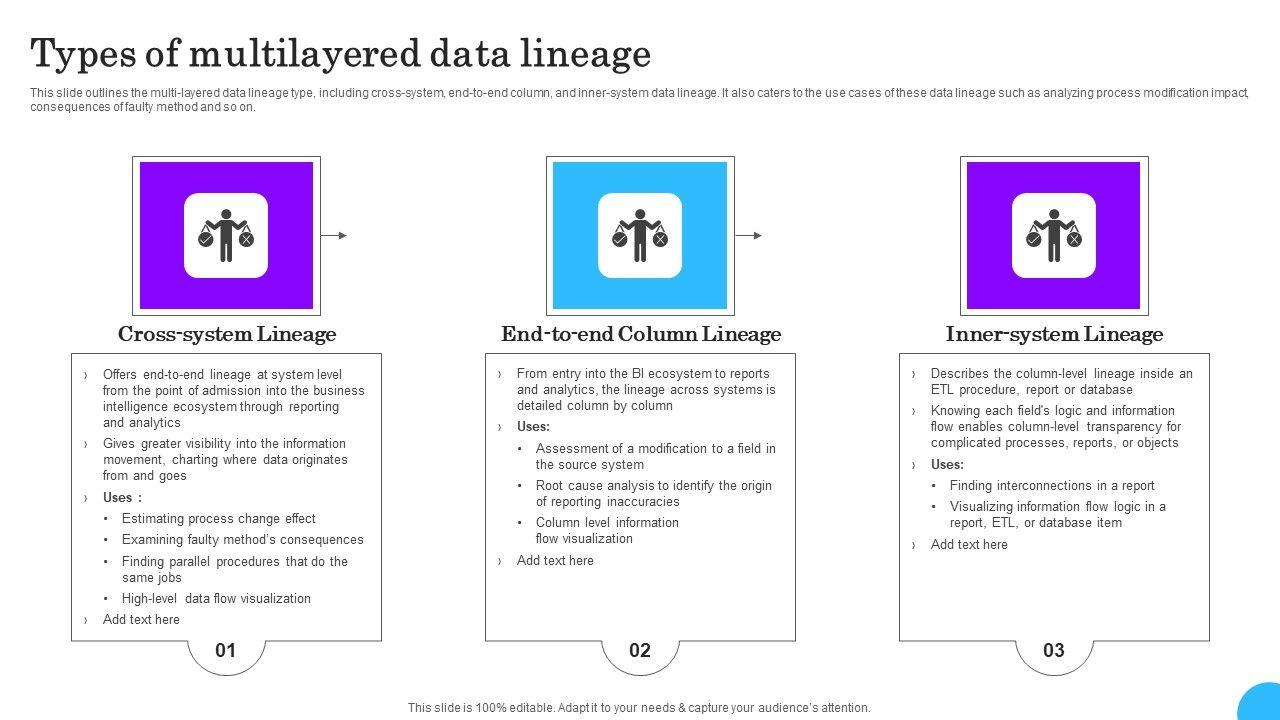 Types of multilayered data lineage

This slide outlines the multi-layered data lineage type, including cross-system, end-to-end column, and inner-system data lineage. It also caters to the use cases of these data lineage such as analyzing process modification impact, consequences of faulty method and so on.

Cross-system Lineage

› Offers end-to-end lineage at system level from the point of admission into the business intelligence ecosystem through reporting and analytics
› Gives greater visibility into the information movement, charting where data originates from and goes
› Uses :
• Estimating process change effect
• Examining faulty method's consequences
• Finding parallel procedures that do the same jobs
• High-level data flow visualization
› Add text here

01

End-to-end Column Lineage

› From entry into the BI ecosystem to reports and analytics, the lineage across systems is detailed column by column
› Uses:
• Assessment of a modification to a field in the source system
• Root cause analysis to identify the origin of reporting inaccuracies
• Column level information flow visualization
› Add text here

02

Inner-system Lineage

› Describes the column-level lineage inside an ETL procedure, report or database
› Knowing each field's logic and information flow enables column-level transparency for complicated processes, reports, or objects
› Uses:
• Finding interconnections in a report
• Visualizing information flow logic in a report, ETL, or database item
› Add text here

03

This slide is 100% editable. Adapt it to your needs & capture your audience's attention.